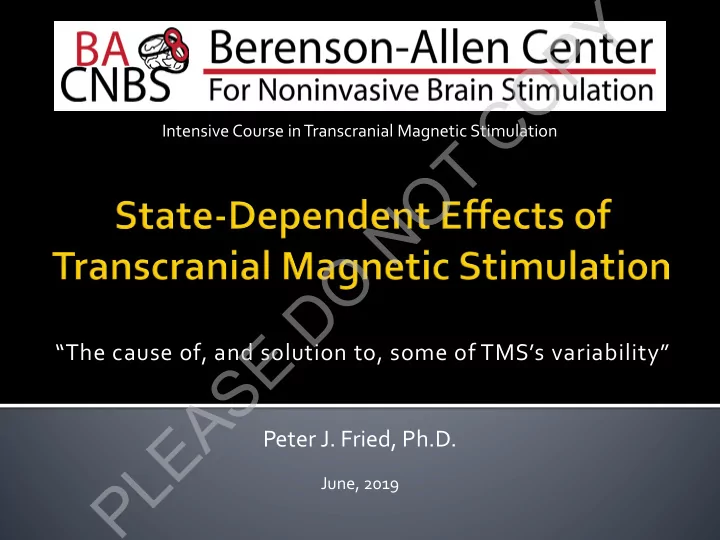 BA CNBS Berenson-Allen Center For Noninvasive Brain Stimulation

Intensive Course in Transcranial Magnetic Stimulation

State-Dependent Effects of Transcranial Magnetic Stimulation

"The cause of, and solution to, some of TMS's variability"

Peter J. Fried, Ph.D.

June, 2019

PLEASE DO NOT COPY